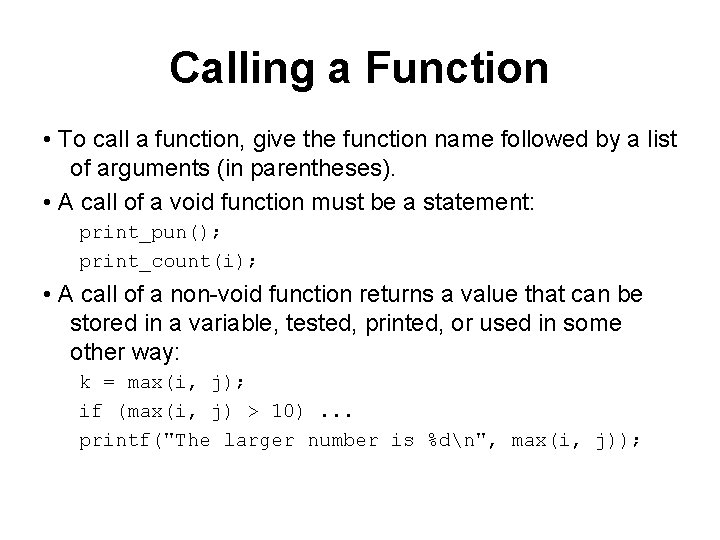 Calling a Function

• To call a function, give the function name followed by a list of arguments (in parentheses).

• A call of a void function must be a statement:

print_pun();
print_count(i);

• A call of a non-void function returns a value that can be stored in a variable, tested, printed, or used in some other way:

k = max(i, j);
if (max(i, j) > 10) ...
printf("The larger number is %d\n", max(i, j));